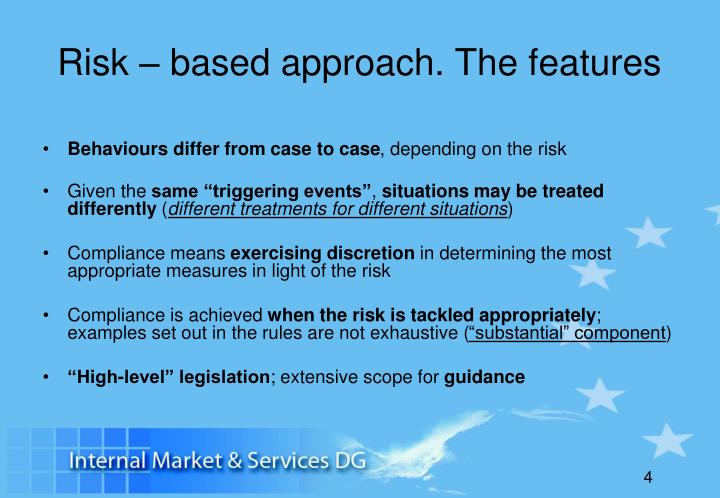 Risk – based approach. The features

• Behaviours differ from case to case, depending on the risk

• Given the same “triggering events”, situations may be treated differently (different treatments for different situations)

• Compliance means exercising discretion in determining the most appropriate measures in light of the risk

• Compliance is achieved when the risk is tackled appropriately; examples set out in the rules are not exhaustive (“substantial” component)

• “High-level” legislation; extensive scope for guidance

Internal Market & Services DG

4